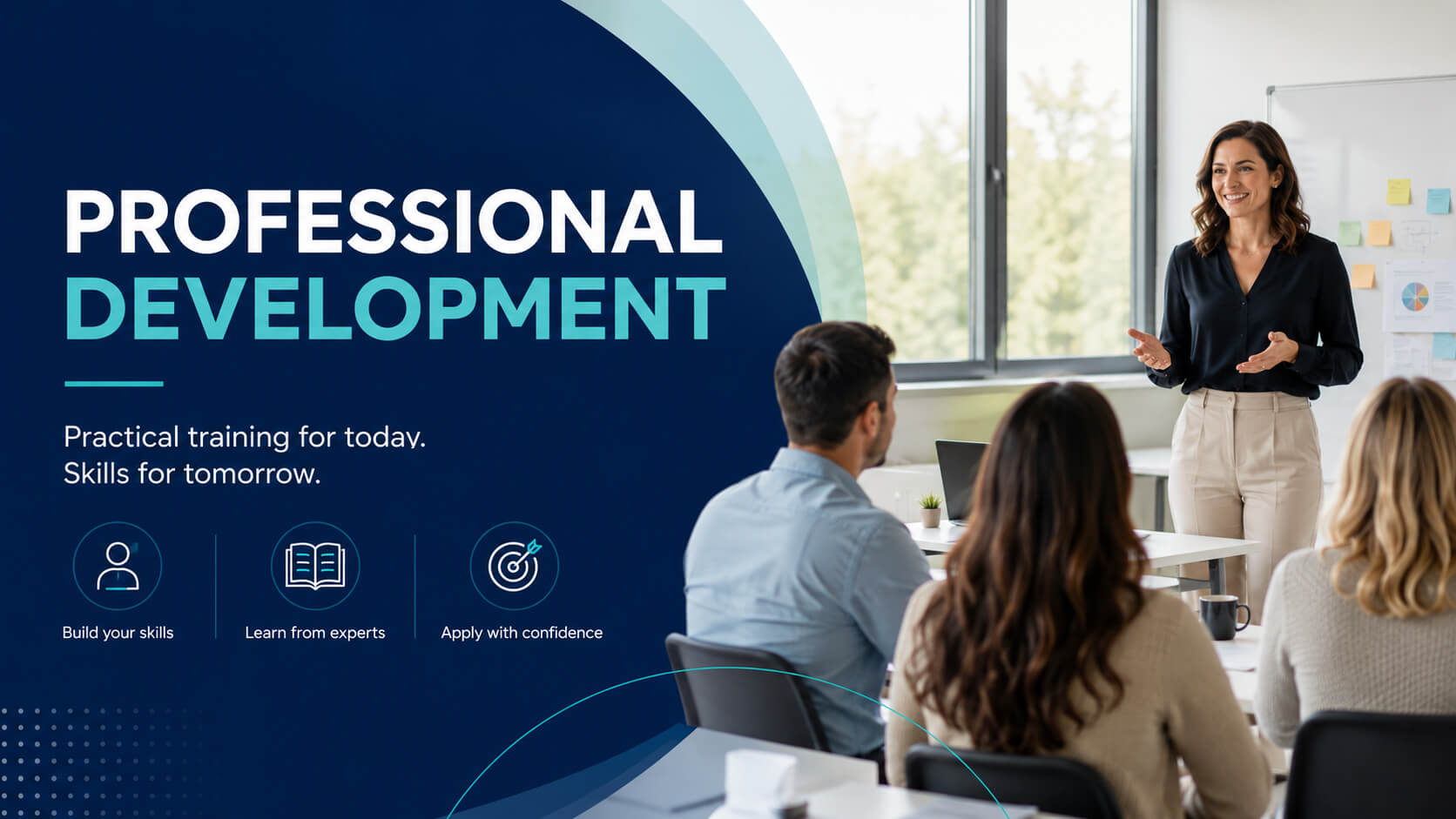 PROFESSIONAL DEVELOPMENT

Practical training for today.
Skills for tomorrow.

Build your skills

Learn from experts

Apply with confidence